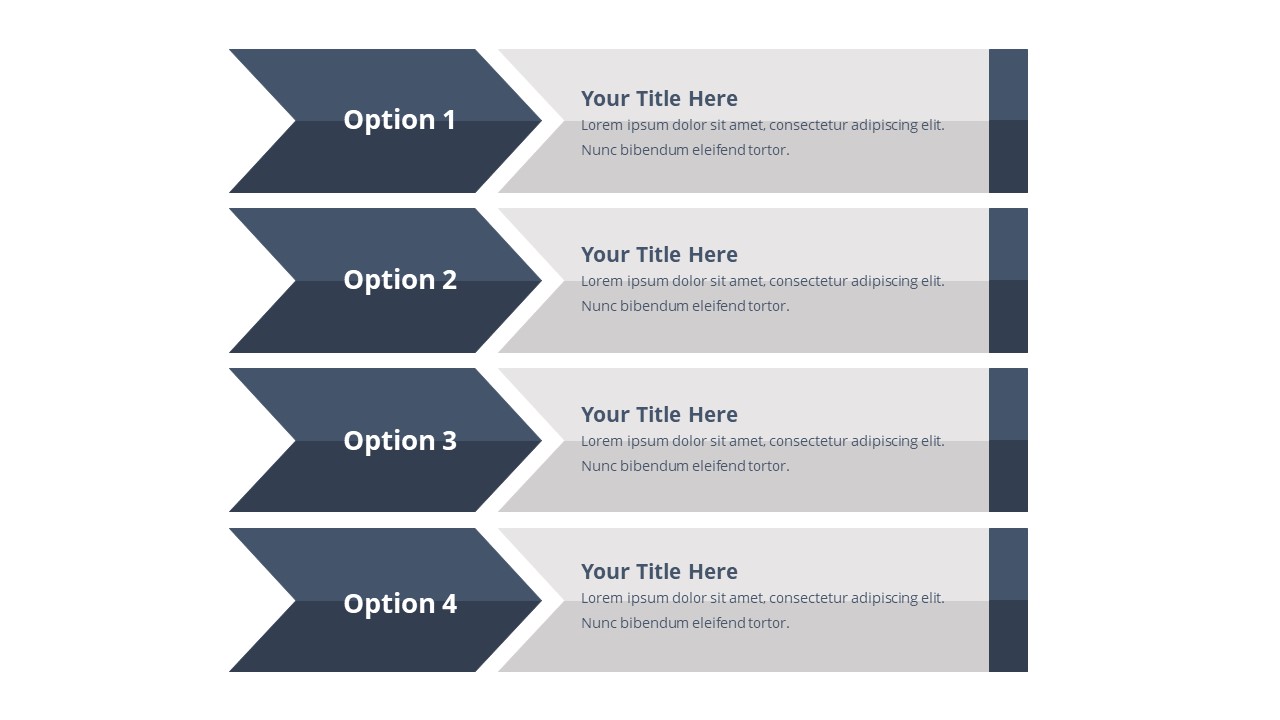 Option 1

Your Title Here
Lorem ipsum dolor sit amet, consectetur adipiscing elit. Nunc bibendum eleifend tortor.

Option 2

Your Title Here
Lorem ipsum dolor sit amet, consectetur adipiscing elit. Nunc bibendum eleifend tortor.

Option 3

Your Title Here
Lorem ipsum dolor sit amet, consectetur adipiscing elit. Nunc bibendum eleifend tortor.

Option 4

Your Title Here
Lorem ipsum dolor sit amet, consectetur adipiscing elit. Nunc bibendum eleifend tortor.